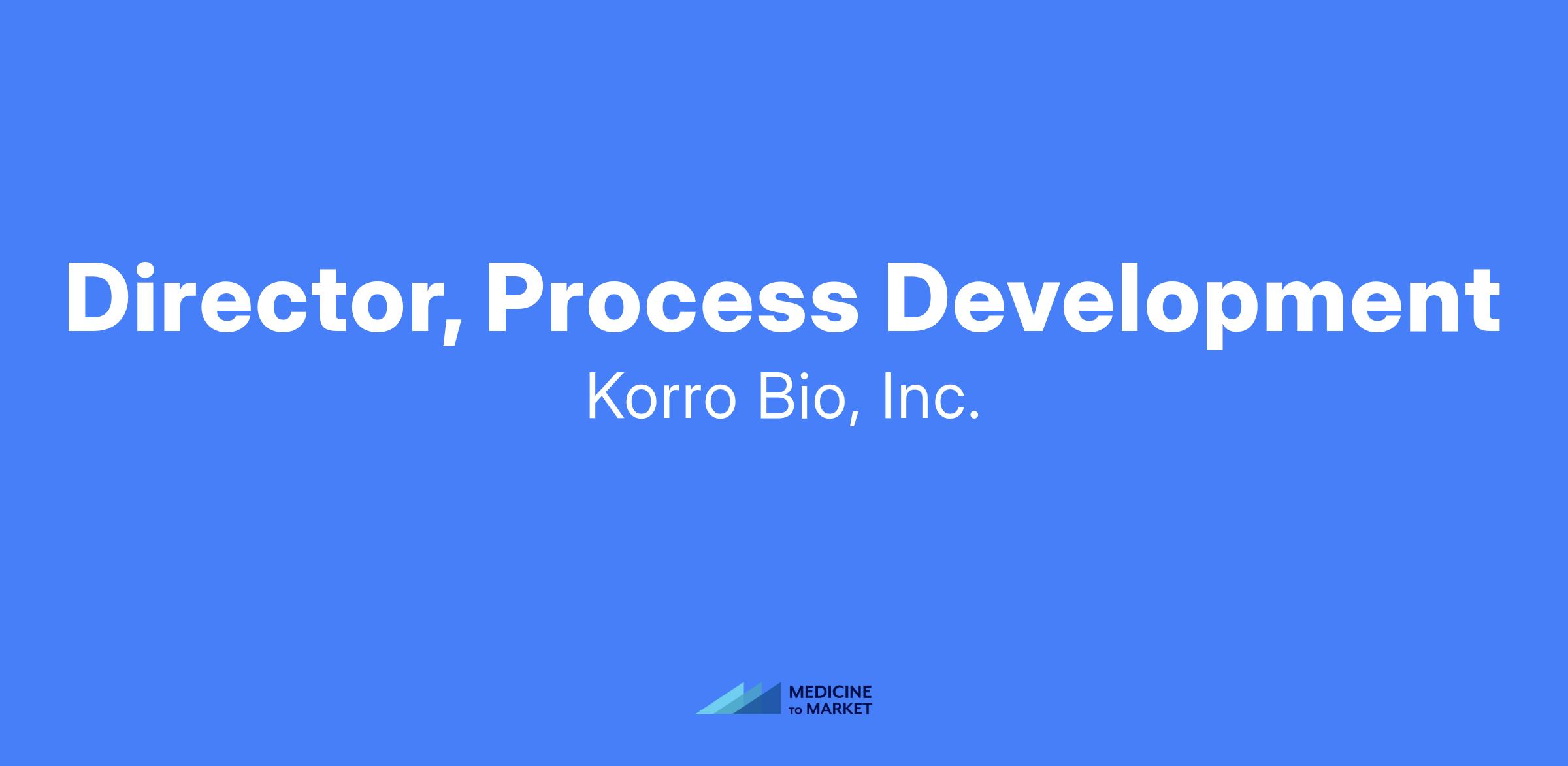 Director, Process Development

Korro Bio, Inc.

MEDICINE
TO MARKET